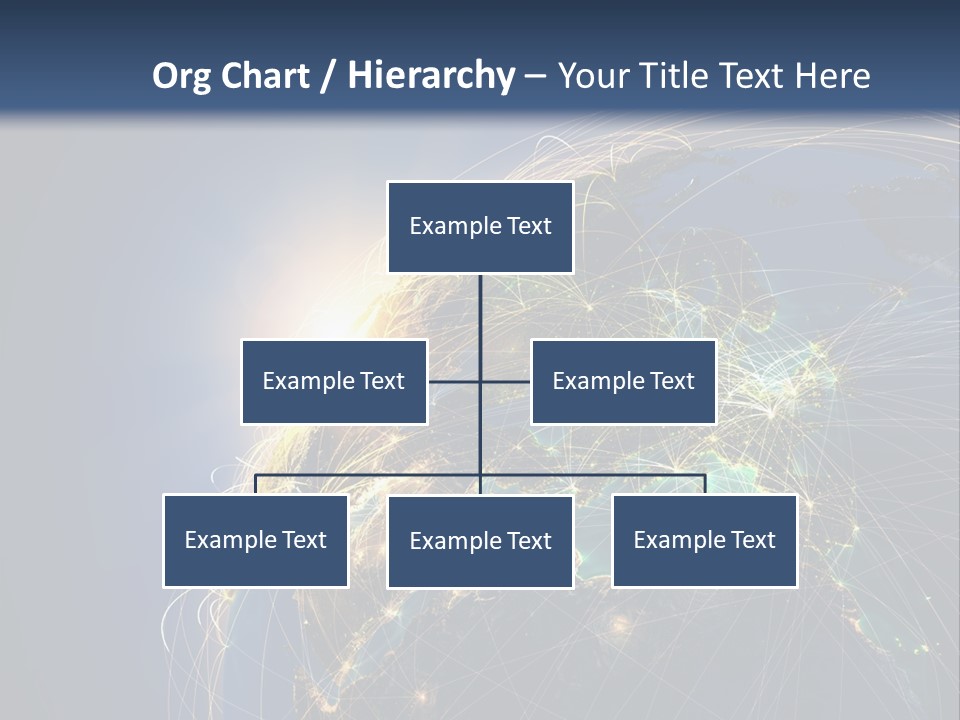 Org Chart / Hierarchy – Your Title Text Here

Example Text

Example Text

Example Text

Example Text

Example Text

Example Text